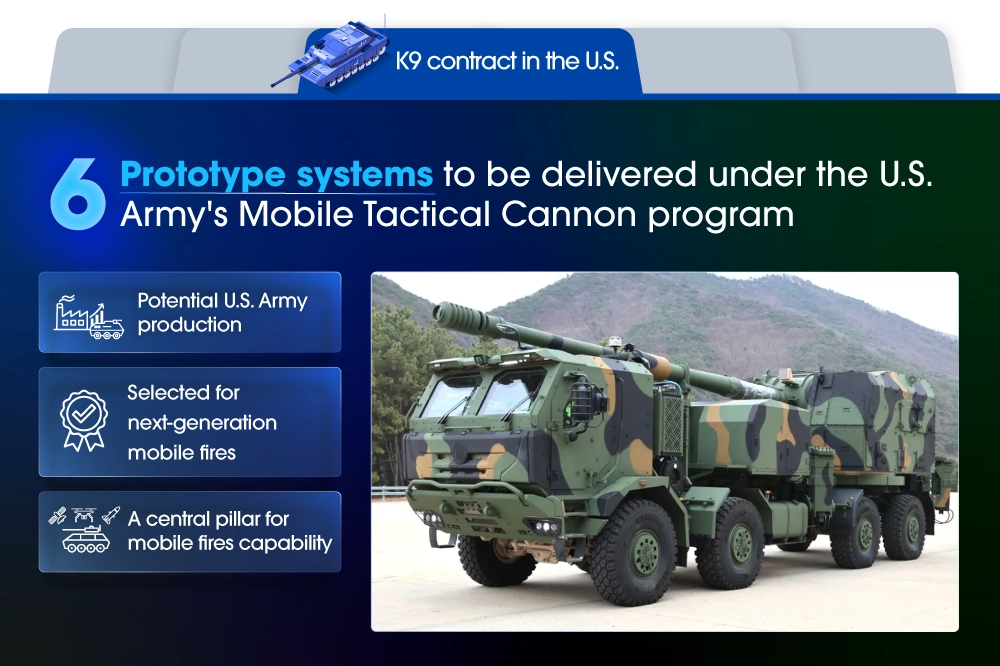 K9 contract in the U.S.

6 Prototype systems to be delivered under the U.S. Army's Mobile Tactical Cannon program

Potential U.S. Army production

Selected for next-generation mobile fires

A central pillar for mobile fires capability